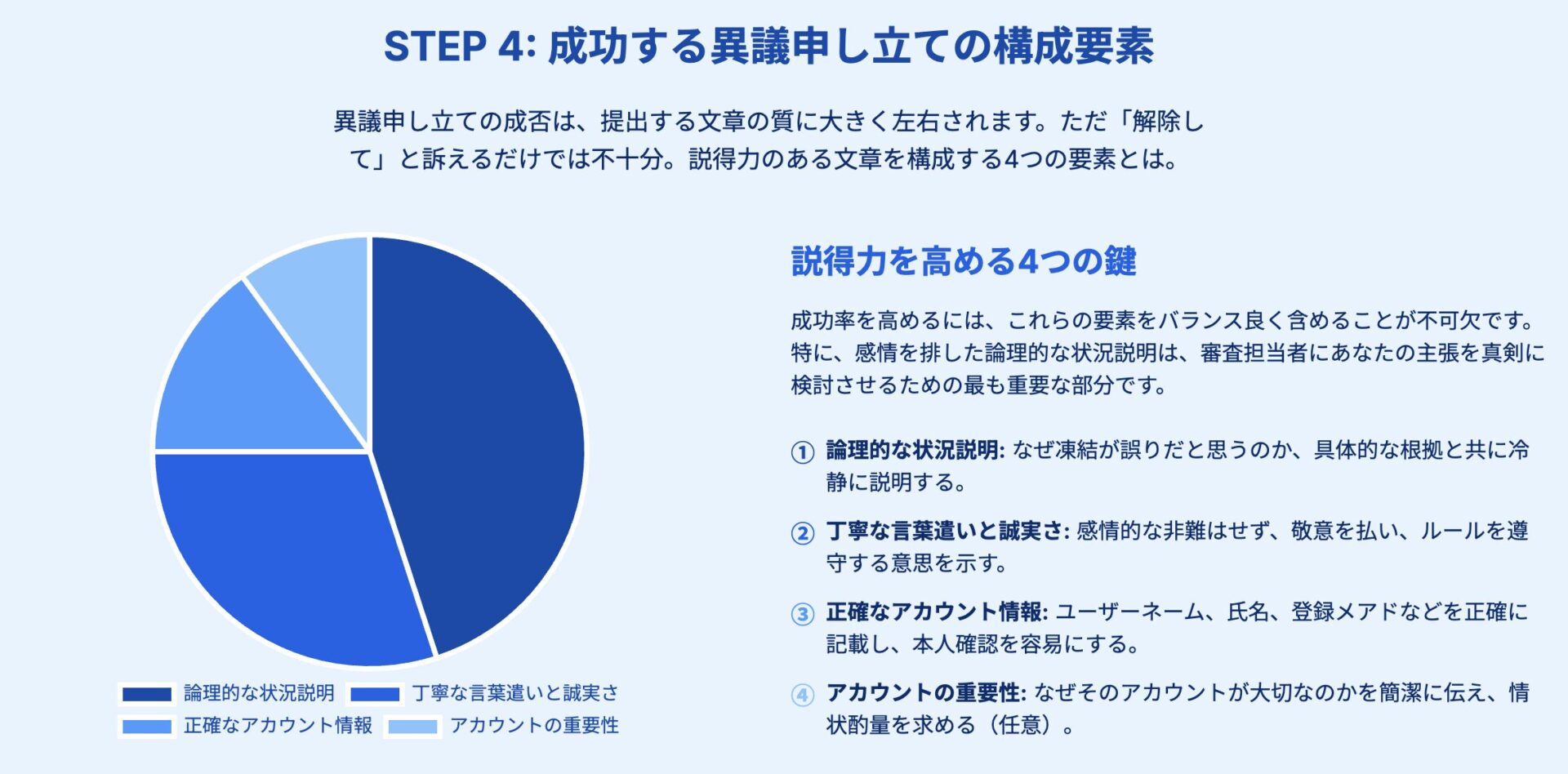 STEP 4: 成功する異議申し立ての構成要素

異議申し立ての成否は、提出する文章の質に大きく左右されます。ただ「解除して」と訴えるだけでは不十分。説得力のある文章を構成する4つの要素とは。

論理的な状況説明
丁寧な言葉遣いと誠実さ
正確なアカウント情報
アカウントの重要性

説得力を高める4つの鍵

成功率を高めるには、これらの要素をバランス良く含めることが不可欠です。特に、感情を排した論理的な状況説明は、審査担当者にあなたの主張を真剣に検討させるための最も重要な部分です。

① 論理的な状況説明: なぜ凍結が誤りだと思うのか、具体的な根拠と共に冷静に説明する。

② 丁寧な言葉遣いと誠実さ: 感情的な非難はせず、敬意を払い、ルールを遵守する意思を示す。

③ 正確なアカウント情報: ユーザーネーム、氏名、登録メアドなどを正確に記載し、本人確認を容易にする。

④ アカウントの重要性: なぜそのアカウントが大切なのかを簡潔に伝え、情状酌量を求める（任意）。